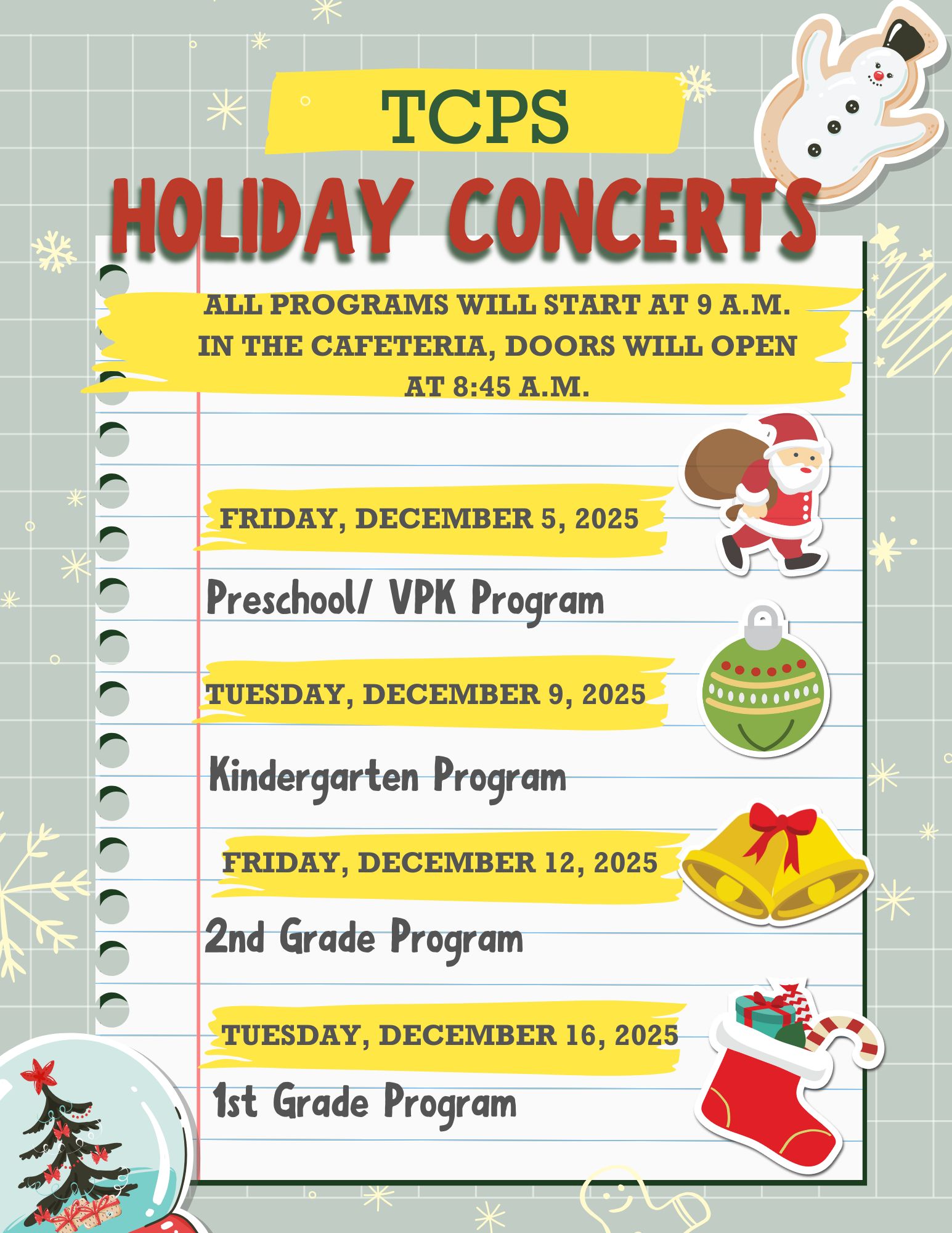 TCPS

HOLIDAY CONCERTS

ALL PROGRAMS WILL START AT 9 A.M. IN THE CAFETERIA, DOORS WILL OPEN AT 8:45 A.M.

FRIDAY, DECEMBER 5, 2025

Preschool/ VPK Program

TUESDAY, DECEMBER 9, 2025

Kindergarten Program

FRIDAY, DECEMBER 12, 2025

2nd Grade Program

TUESDAY, DECEMBER 16, 2025

1st Grade Program